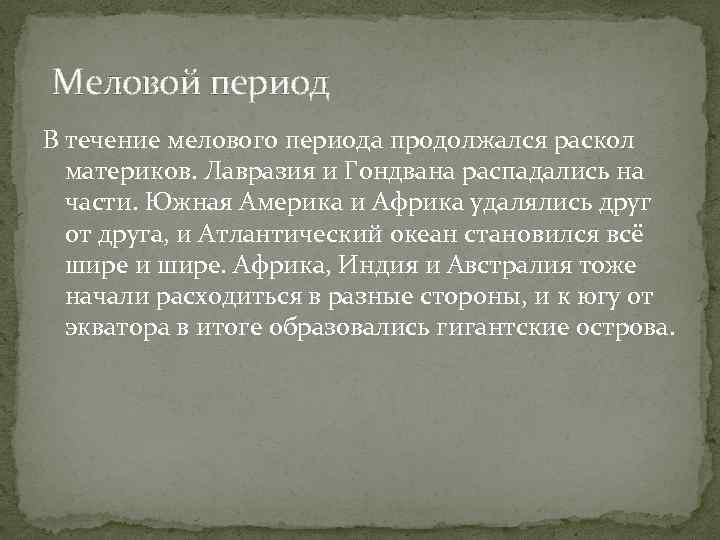 Меловой период

В течение мелового периода продолжался раскол материков. Лавразия и Гондвана распадались на части. Южная Америка и Африка удалялись друг от друга, и Атлантический океан становился всё шире и шире. Африка, Индия и Австралия тоже начали расходиться в разные стороны, и к югу от экватора в итоге образовались гигантские острова.